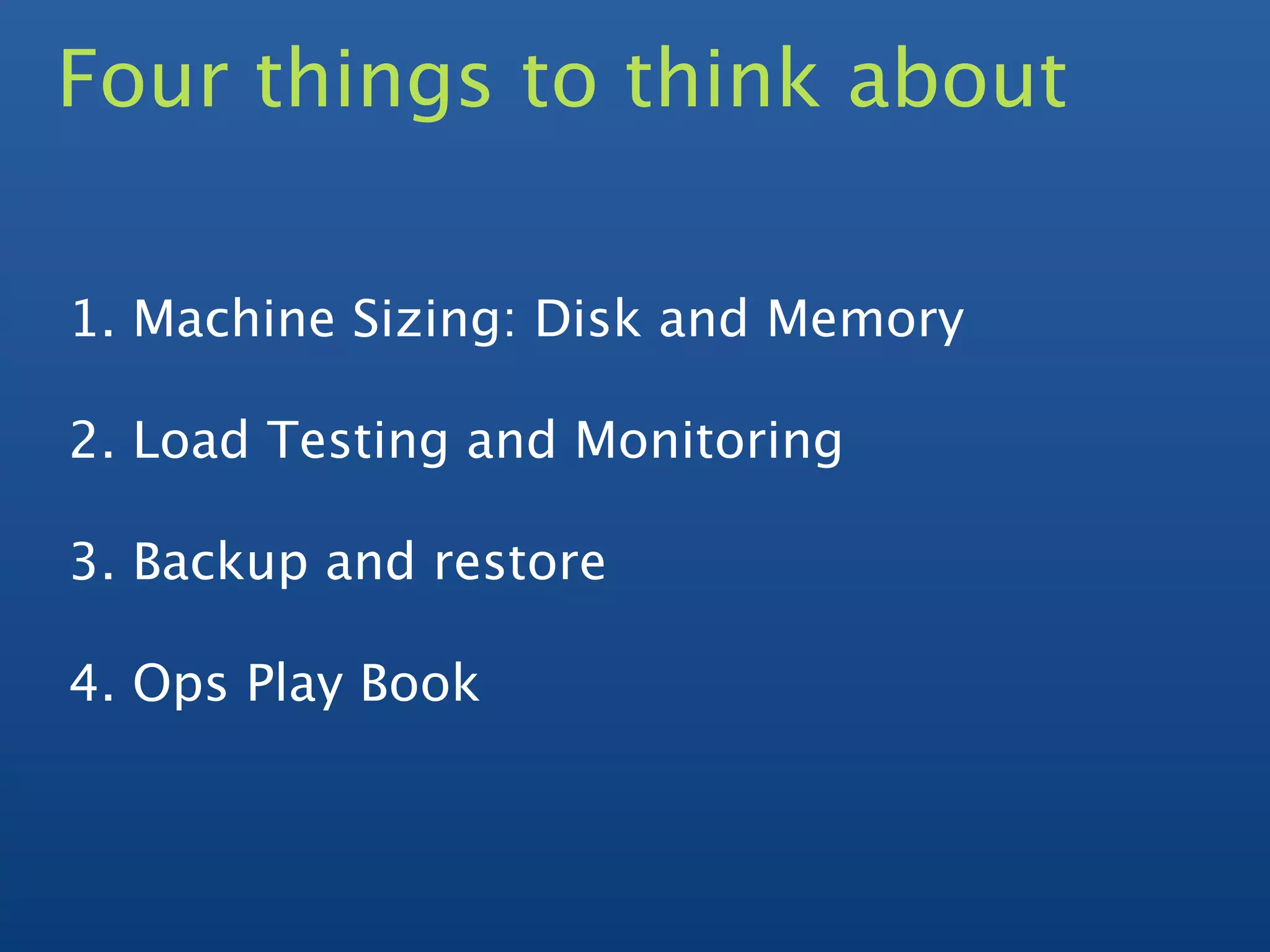 Four things to think about

1. Machine Sizing: Disk and Memory

2. Load Testing and Monitoring

3. Backup and restore

4. Ops Play Book